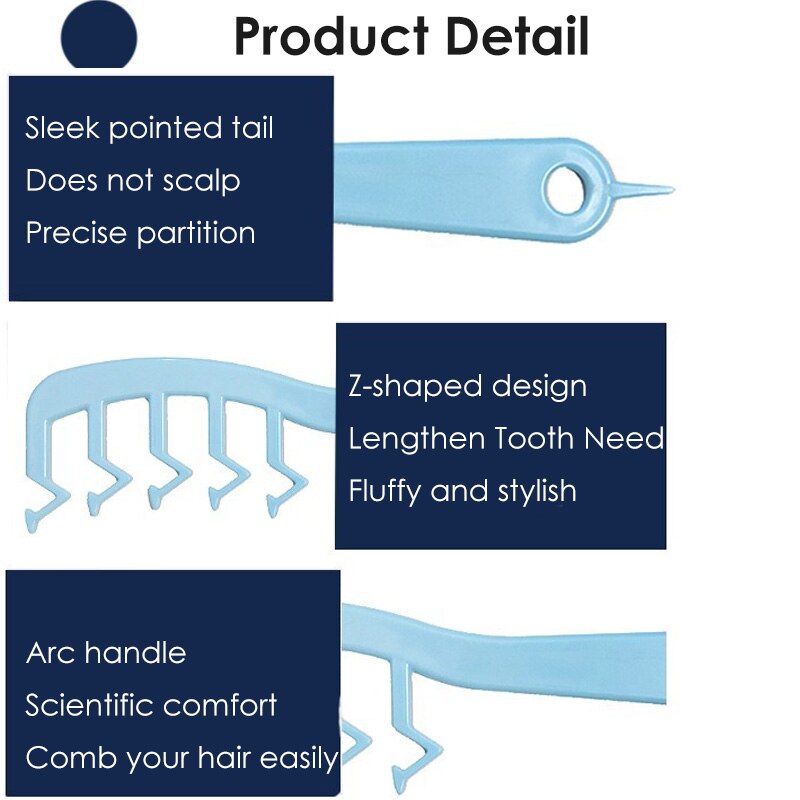 Product Detail

Sleek pointed tail
Does not scalp
Precise partition

Z-shaped design
Lengthen Tooth Need
Fluffy and stylish

Arc handle
Scientific comfort
Comb your hair easily